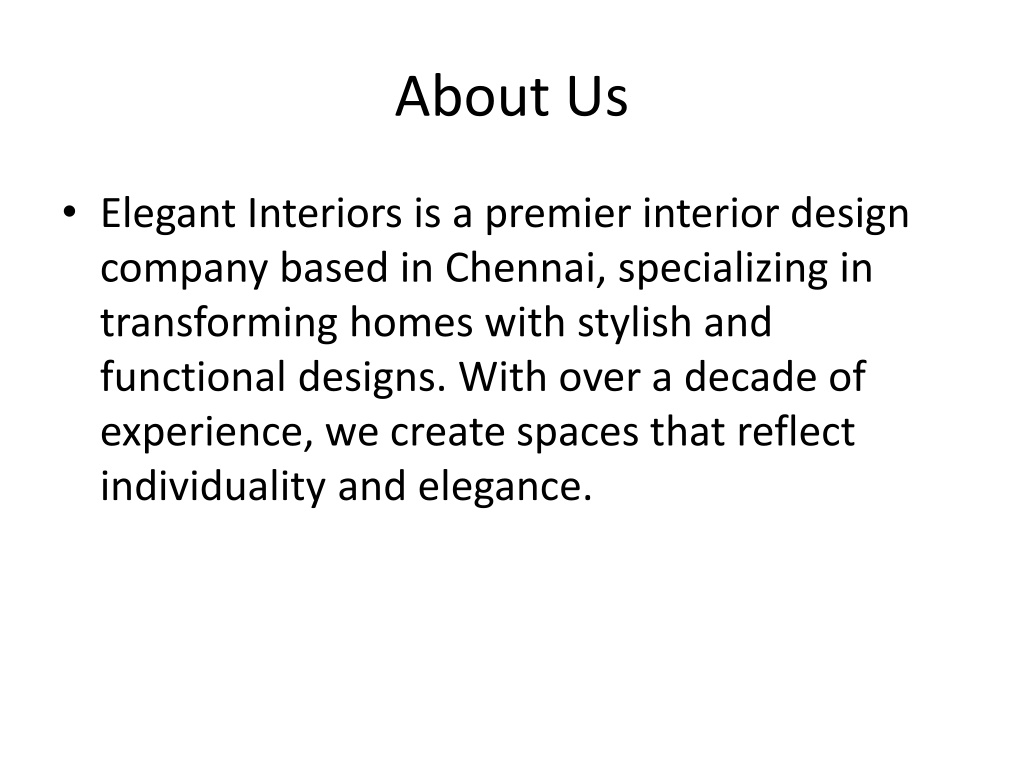 About Us

• Elegant Interiors is a premier interior design company based in Chennai, specializing in transforming homes with stylish and functional designs. With over a decade of experience, we create spaces that reflect individuality and elegance.